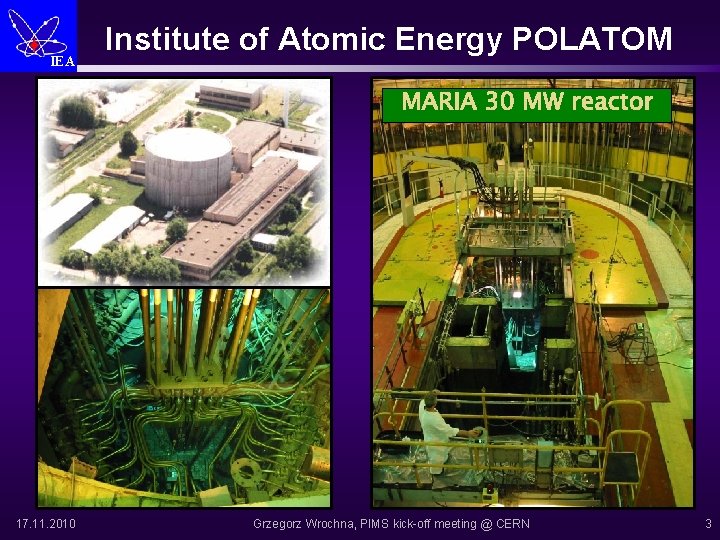 IEA

Institute of Atomic Energy POLATOM

MARIA 30 MW reactor

17.11.2010

Grzegorz Wrochna, PIMS kick-off meeting @ CERN

3